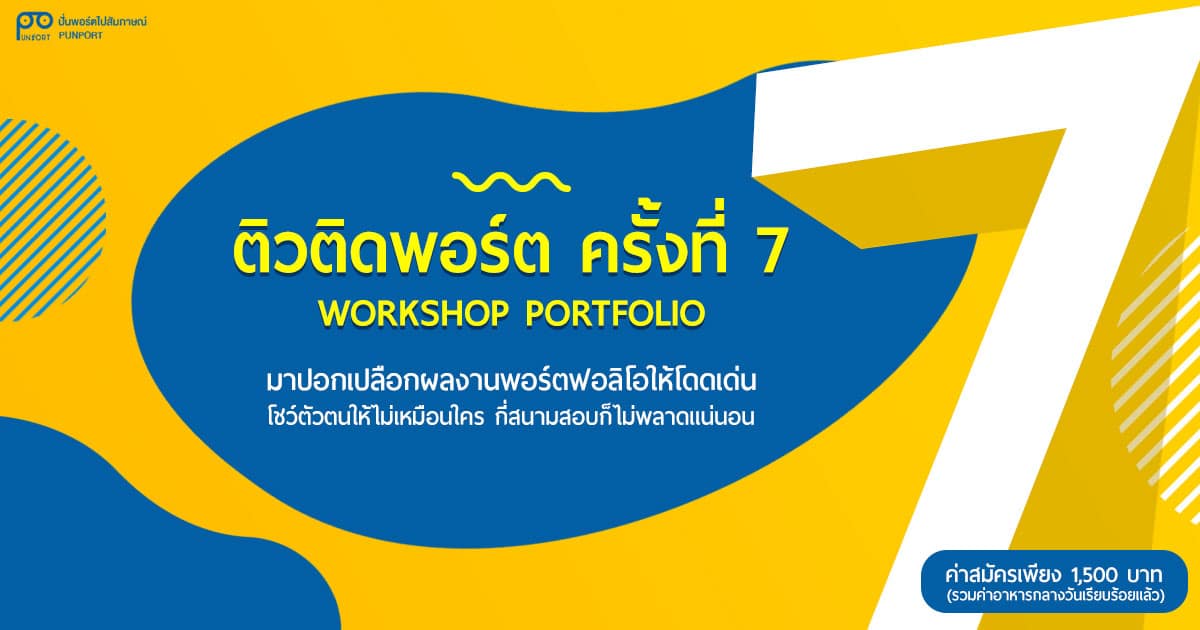 PUNPORT ปั้นพอร์ตไปสัมภาษณ์ PUNPORT

ติวติดพอร์ต ครั้งที่ 7
WORKSHOP PORTFOLIO

มาปอกเปลือกผลงานพอร์ตฟอลิโอให้โดดเด่น
โชว์ตัวตนให้ไม่เหมือนใคร ที่สนามสอบก็ไม่พลาดแน่นอน

7

ค่าสมัครเพียง 1,500 บาท
(รวมค่าอาหารกลางวันเรียบร้อยแล้ว)